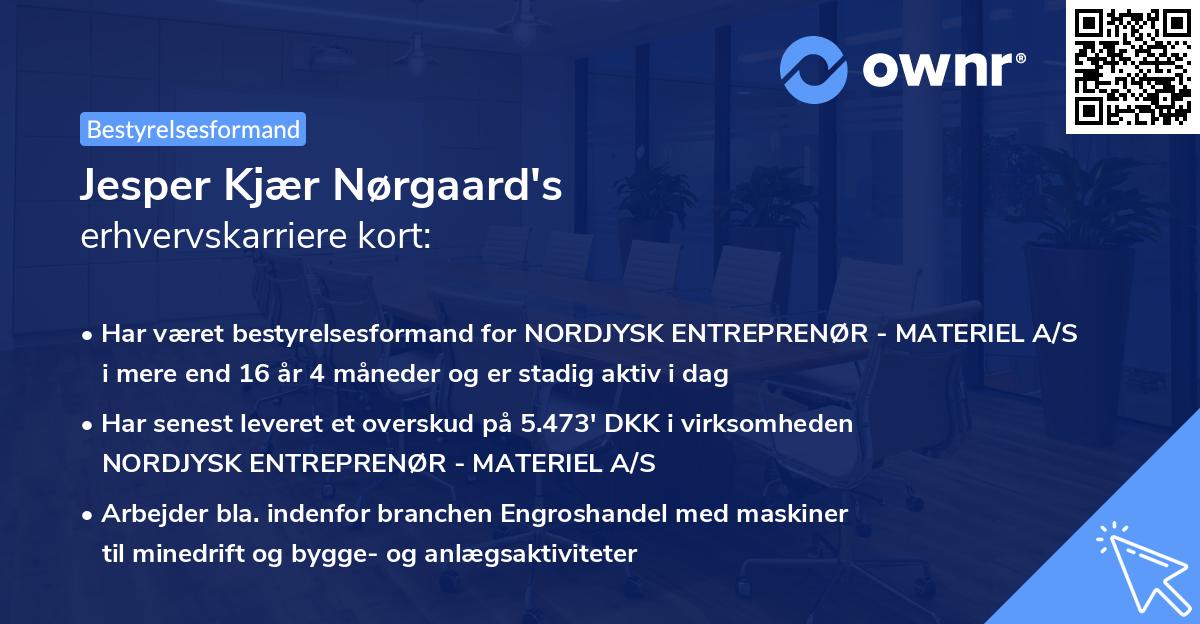 ownr®

Bestyrelsesformand

Jesper Kjær Nørgaard's
erhvervskarriere kort:

• Har været bestyrelsesformand for NORDJYSK ENTREPRENØR - MATERIEL A/S i mere end 16 år 4 måneder og er stadig aktiv i dag

• Har senest leveret et overskud på 5.473' DKK i virksomheden NORDJYSK ENTREPRENØR - MATERIEL A/S

• Arbejder bla. indenfor branchen Engroshandel med maskiner til minedrift og bygge- og anlægsaktiviteter